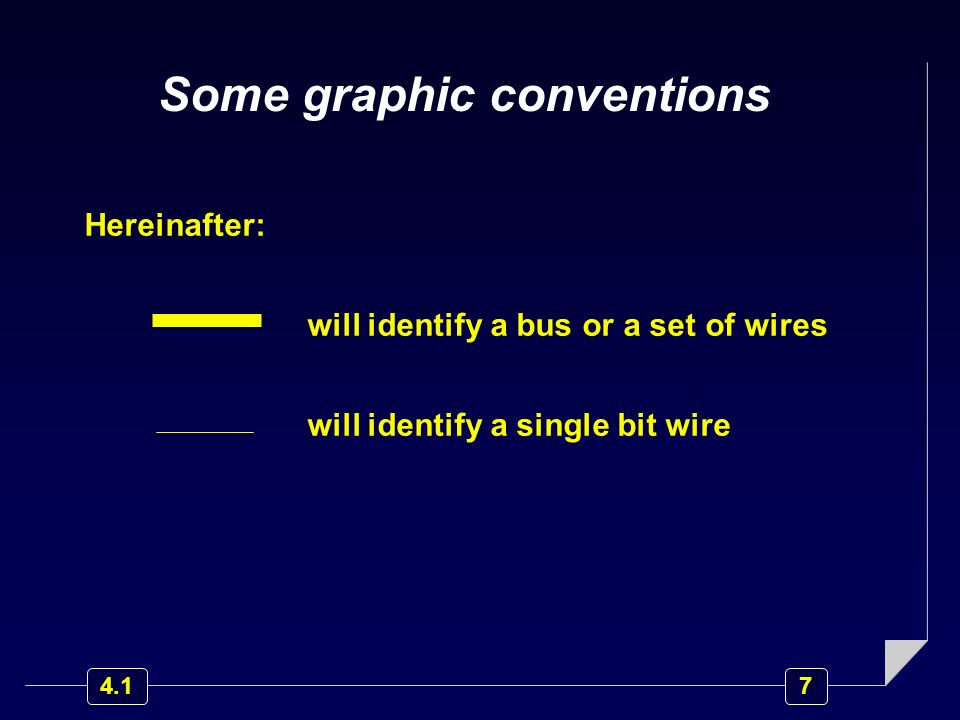 Some graphic conventions

Hereinafter:

will identify a bus or a set of wires

will identify a single bit wire

4.1

7